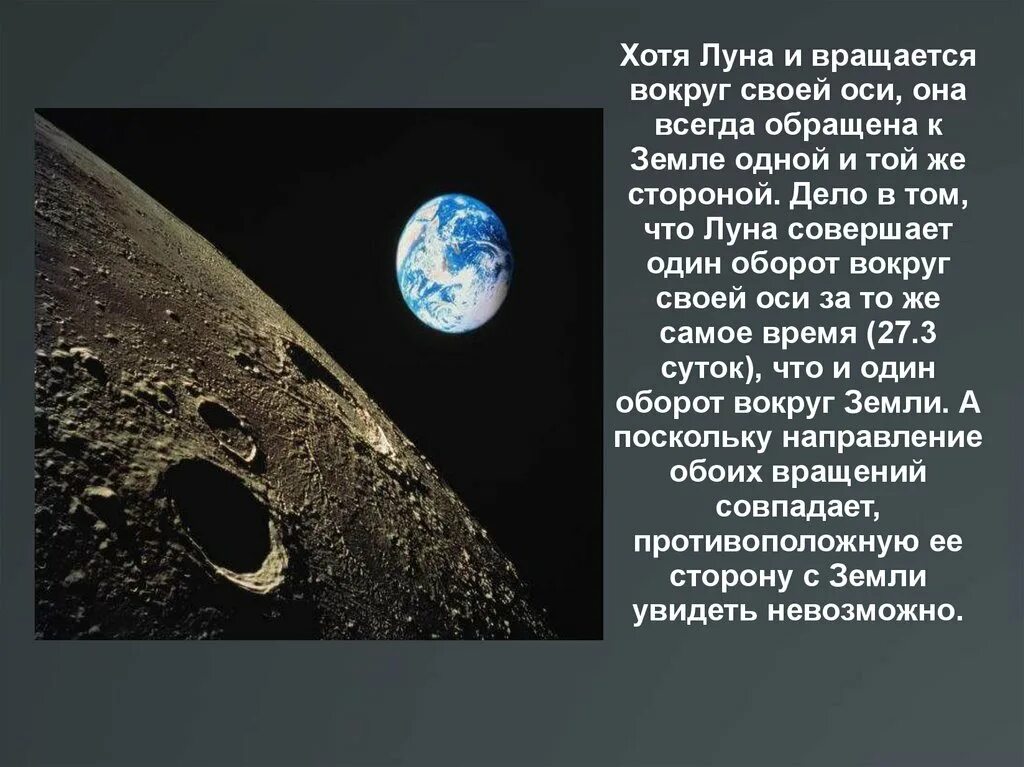 Хотя Луна и вращается вокруг своей оси, она всегда обращена к Земле одной и той же стороной. Дело в том, что Луна совершает один оборот вокруг своей оси за то же самое время (27.3 суток), что и один оборот вокруг Земли. А поскольку направление обоих вращений совпадает, противоположную ее сторону с Земли увидеть невозможно.